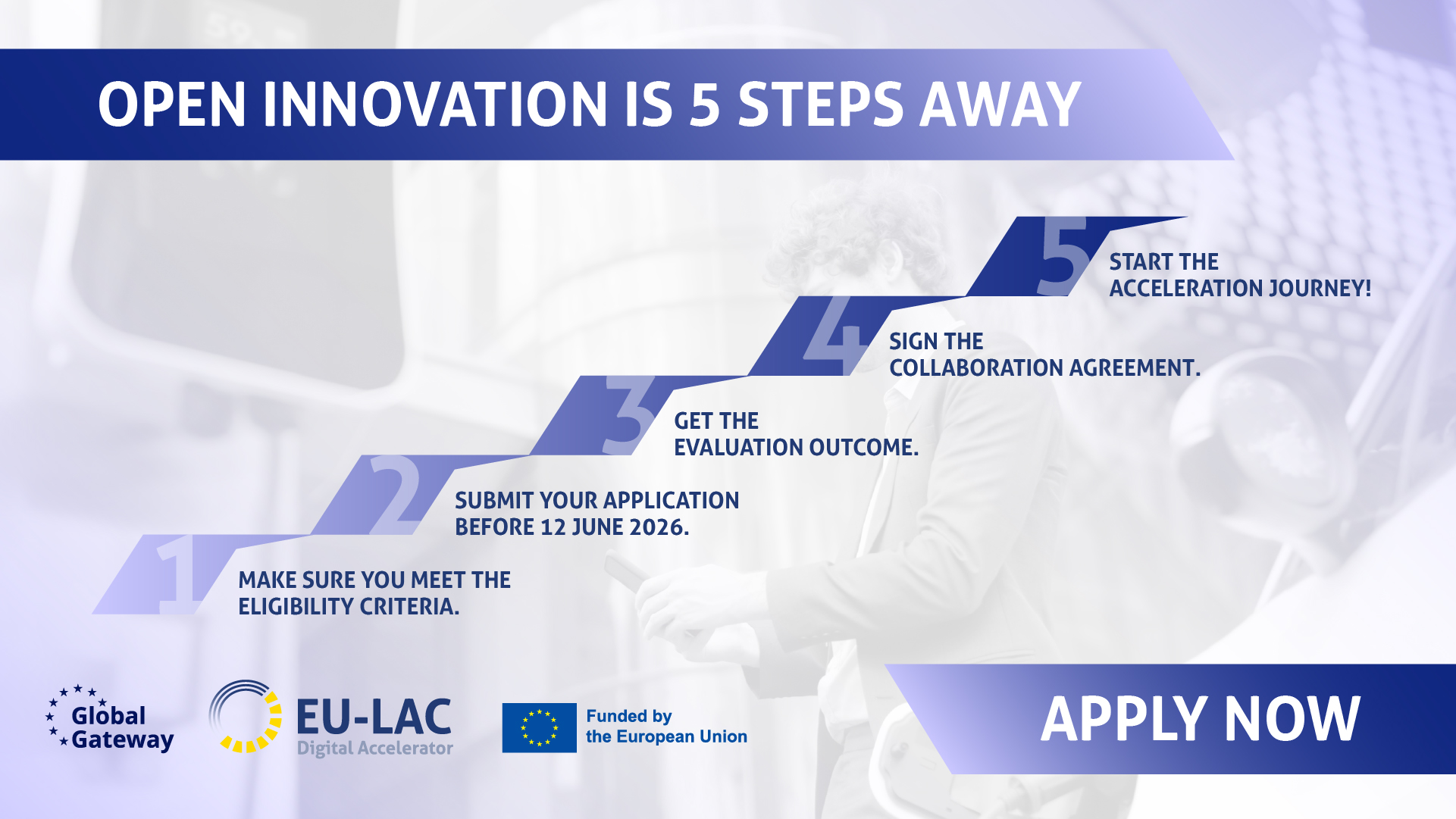 OPEN INNOVATION IS 5 STEPS AWAY

1 MAKE SURE YOU MEET THE ELIGIBILITY CRITERIA.

2 SUBMIT YOUR APPLICATION BEFORE 12 JUNE 2026.

3 GET THE EVALUATION OUTCOME.

4 SIGN THE COLLABORATION AGREEMENT.

5 START THE ACCELERATION JOURNEY!

Global Gateway

EU-LAC Digital Accelerator

Funded by the European Union

APPLY NOW